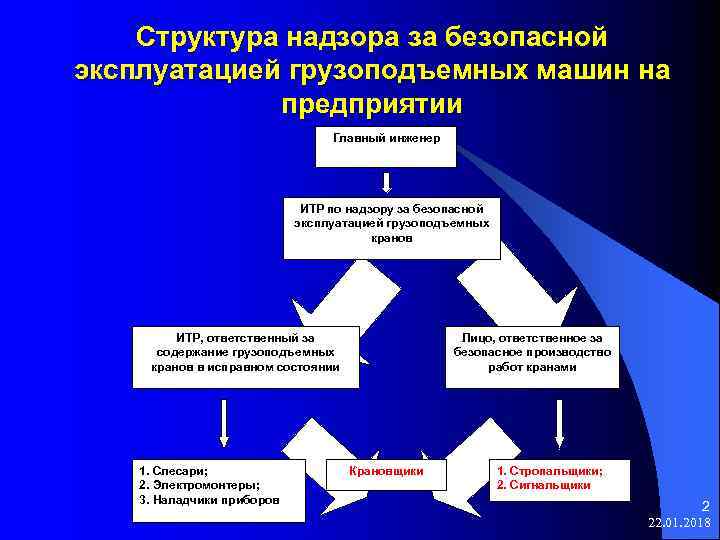 Структура надзора за безопасной эксплуатацией грузоподъемных машин на предприятии

Главный инженер

ИТР по надзору за безопасной эксплуатацией грузоподъемных кранов

ИТР, ответственный за содержание грузоподъемных кранов в исправном состоянии

Лицо, ответственное за безопасное производство работ кранами

1. Слесари;
2. Электромонтеры;
3. Наладчики приборов

Крановщики

1. Стропальщики;
2. Сигнальщики

2
22.01.2018